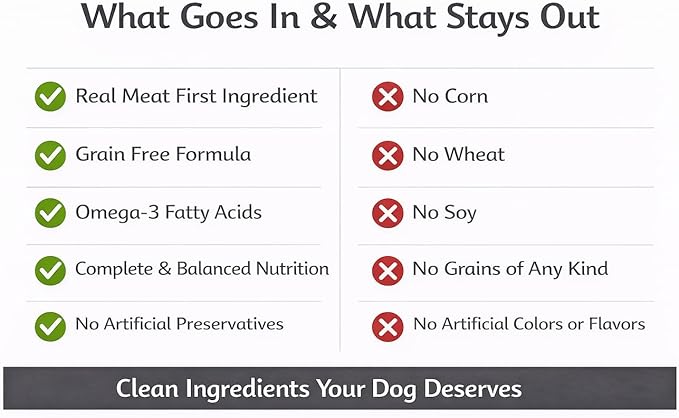 What Goes In & What Stays Out

Real Meat First Ingredient

Grain Free Formula

Omega-3 Fatty Acids

Complete & Balanced Nutrition

No Artificial Preservatives

No Corn

No Wheat

No Soy

No Grains of Any Kind

No Artificial Colors or Flavors

Clean Ingredients Your Dog Deserves